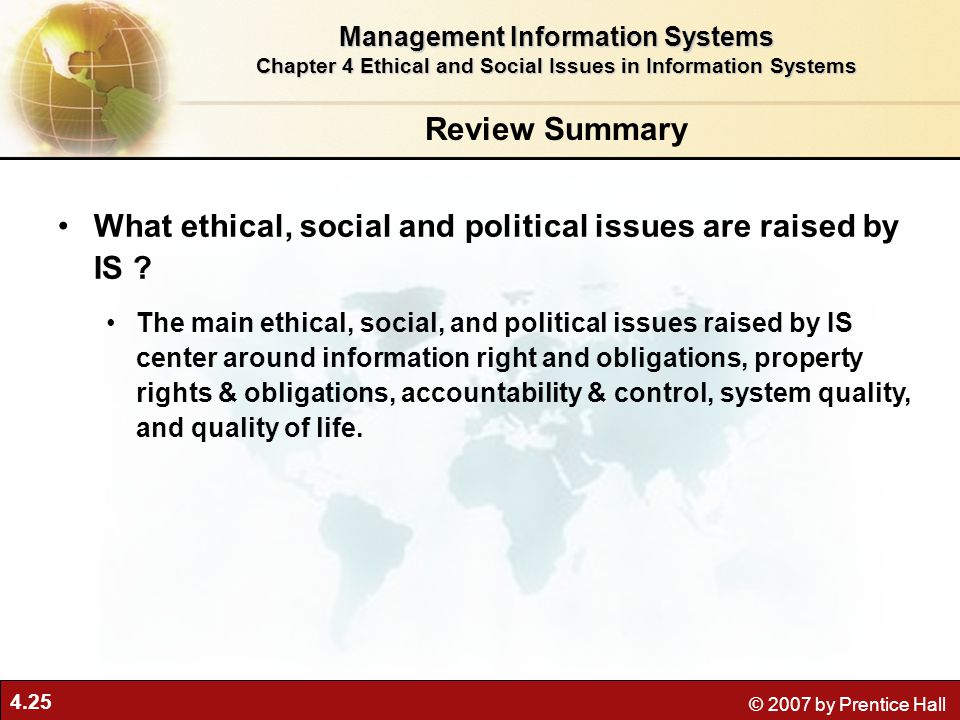 Management Information Systems
Chapter 4 Ethical and Social Issues in Information Systems

Review Summary

• What ethical, social and political issues are raised by IS ?

• The main ethical, social, and political issues raised by IS center around information right and obligations, property rights & obligations, accountability & control, system quality, and quality of life.

4.25

© 2007 by Prentice Hall